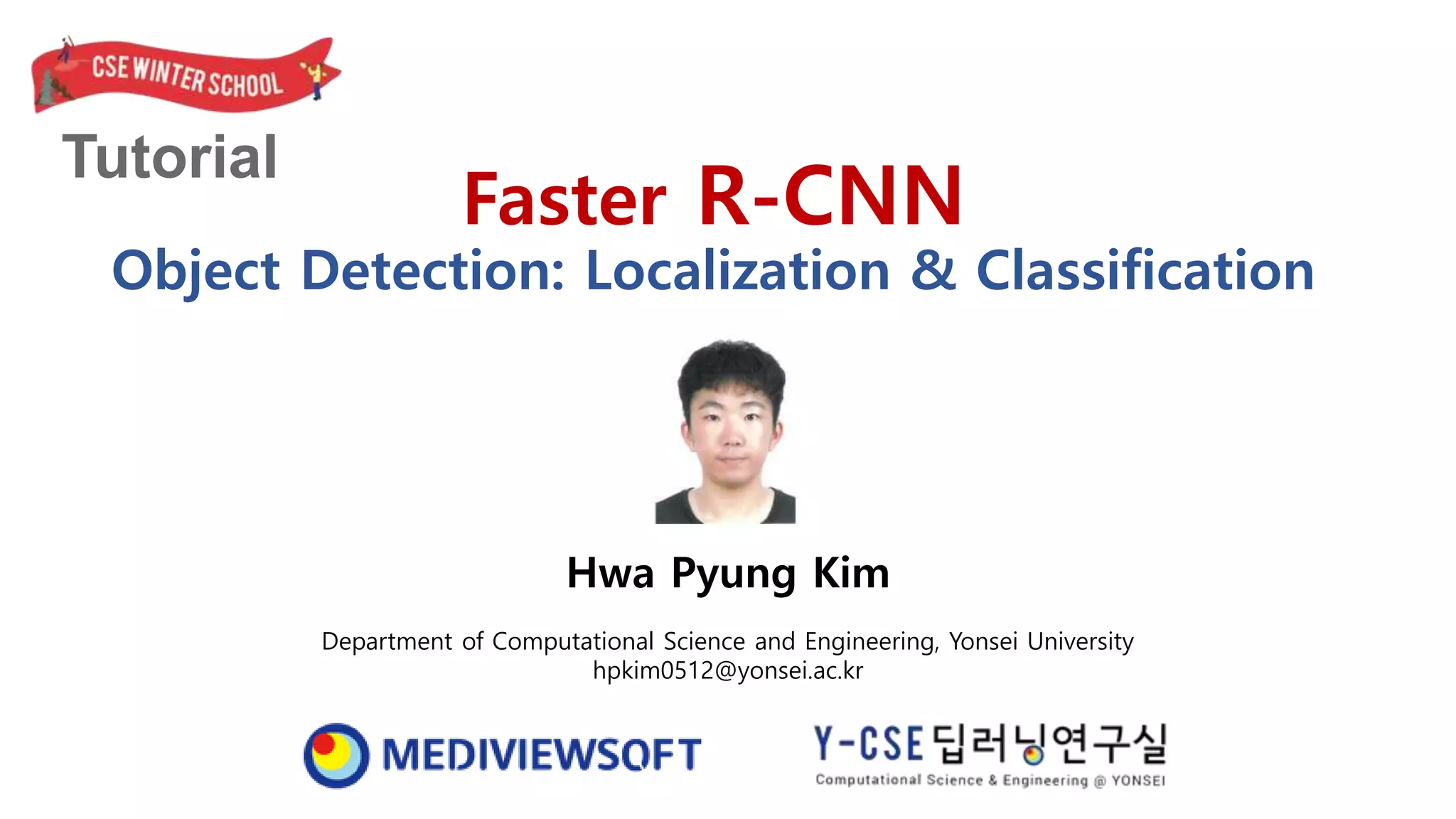 CSE WINTER SCHOOL

Tutorial

Faster R-CNN

Object Detection: Localization & Classification

Hwa Pyung Kim

Department of Computational Science and Engineering, Yonsei University
hpkim0512@yonsei.ac.kr

MEDIVIEWSOFT

Y-CSE 딥러닝연구실
Computational Science & Engineering @ YONSEI